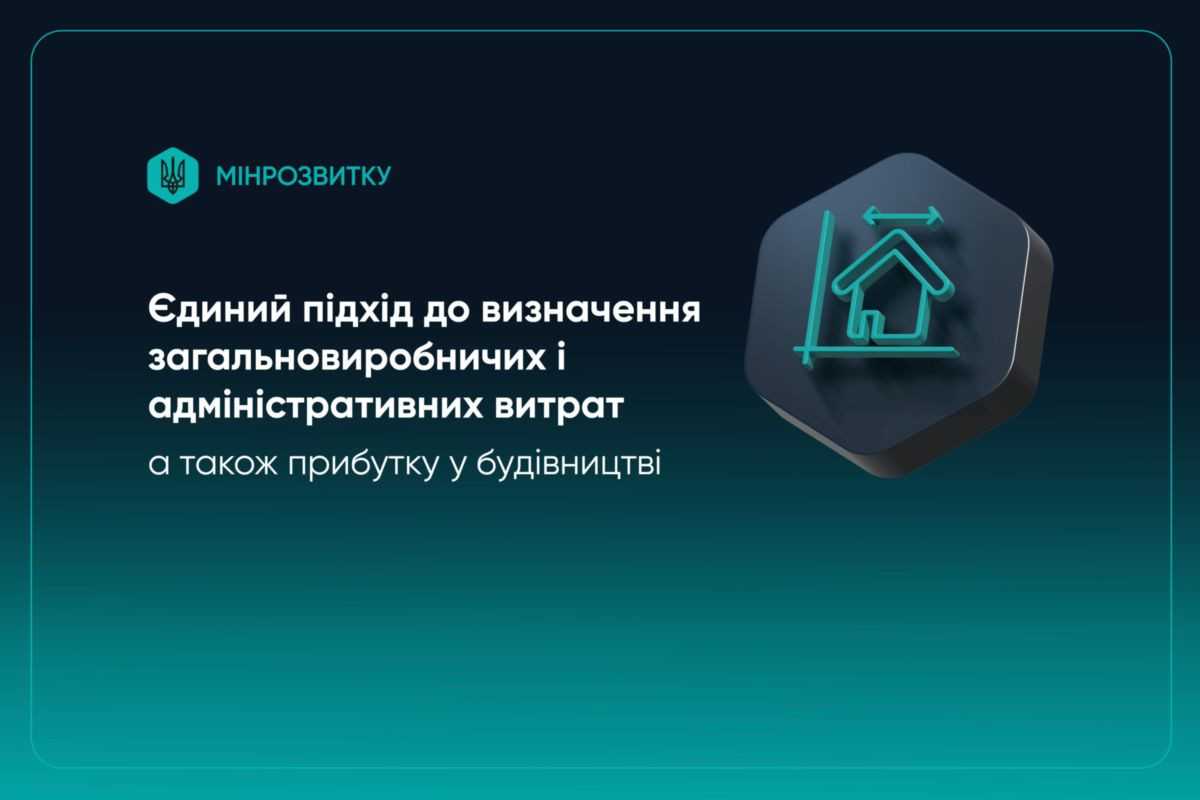 МІНРОЗВИТКУ

Єдиний підхід до визначення загальновиробничих і адміністративних витрат

а також прибутку у будівництві